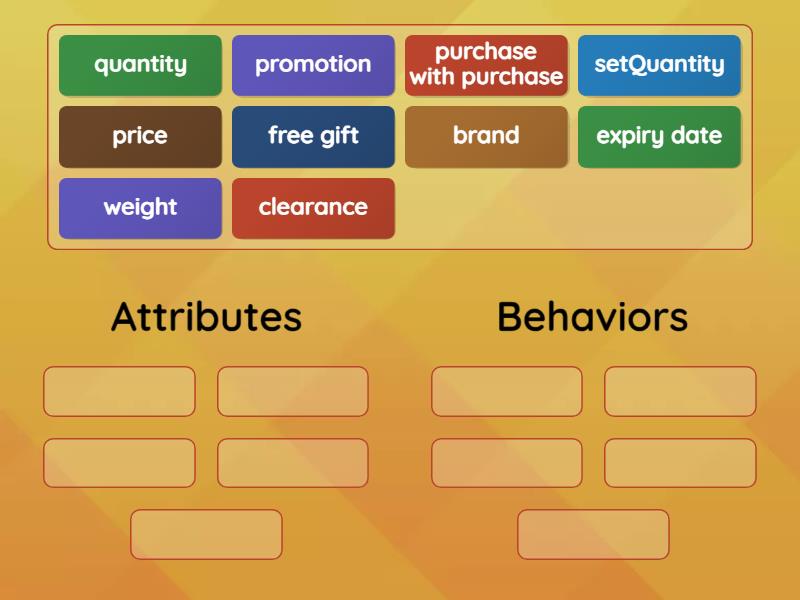 quantity
promotion
purchase with purchase
setQuantity
price
free gift
brand
expiry date
weight
clearance

Attributes

Behaviors